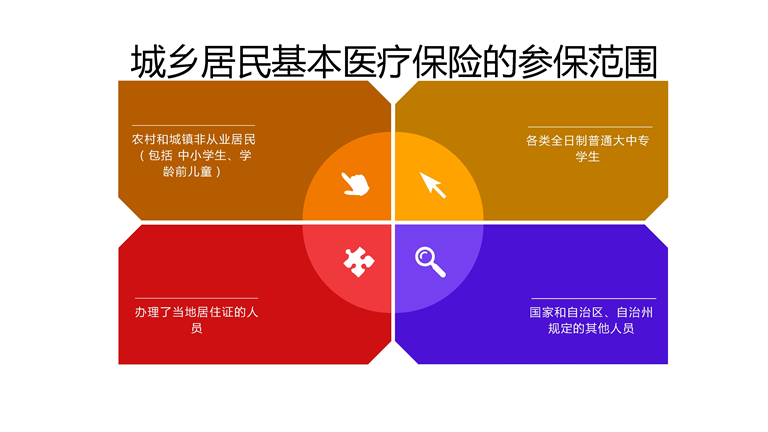 城乡居民基本医疗保险的参保范围

农村和城镇非从业居民（包括 中小学生、学龄前儿童）

各类全日制普通大中专学生

办理了当地居住证的人员

国家和自治区、自治州规定的其他人员